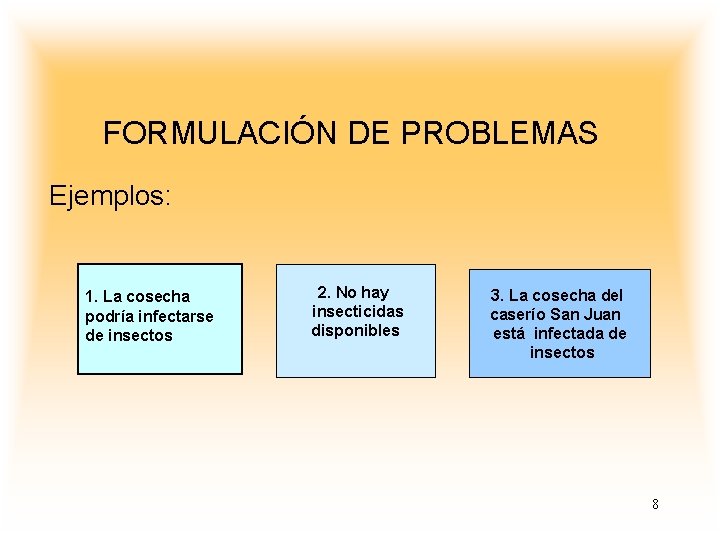 FORMULACIÓN DE PROBLEMAS

Ejemplos:

1. La cosecha podría infectarse de insectos

2. No hay insecticidas disponibles

3. La cosecha del caserío San Juan está infectada de insectos

8